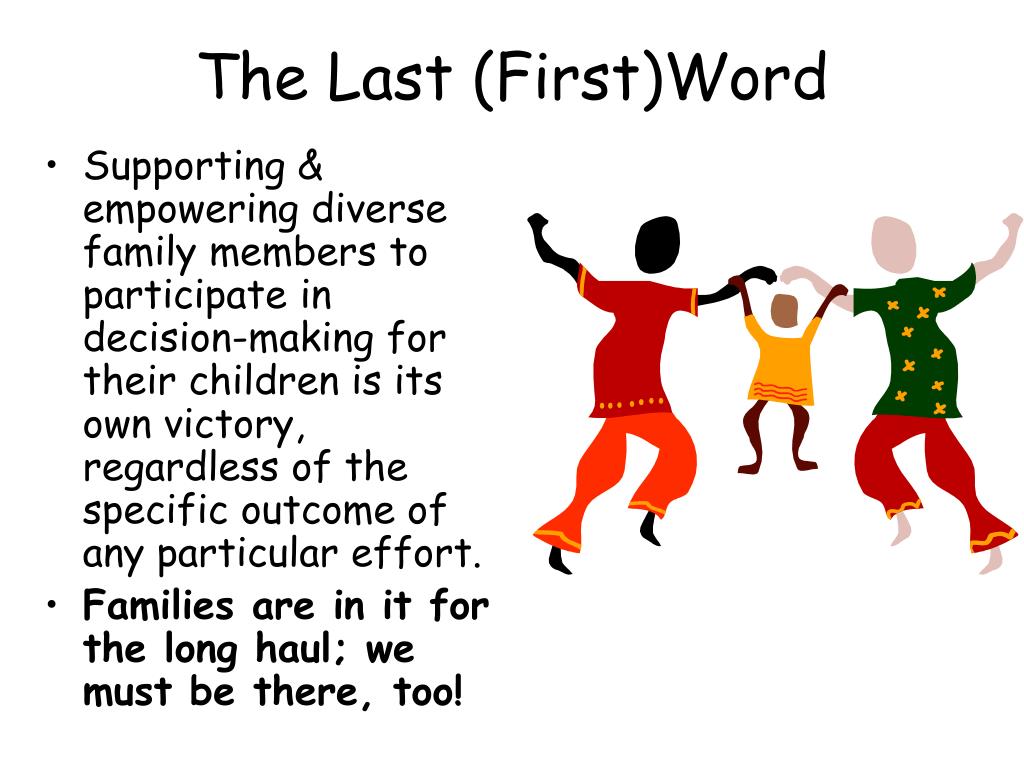 The Last (First)Word

• Supporting & empowering diverse family members to participate in decision-making for their children is its own victory, regardless of the specific outcome of any particular effort.
• Families are in it for the long haul; we must be there, too!